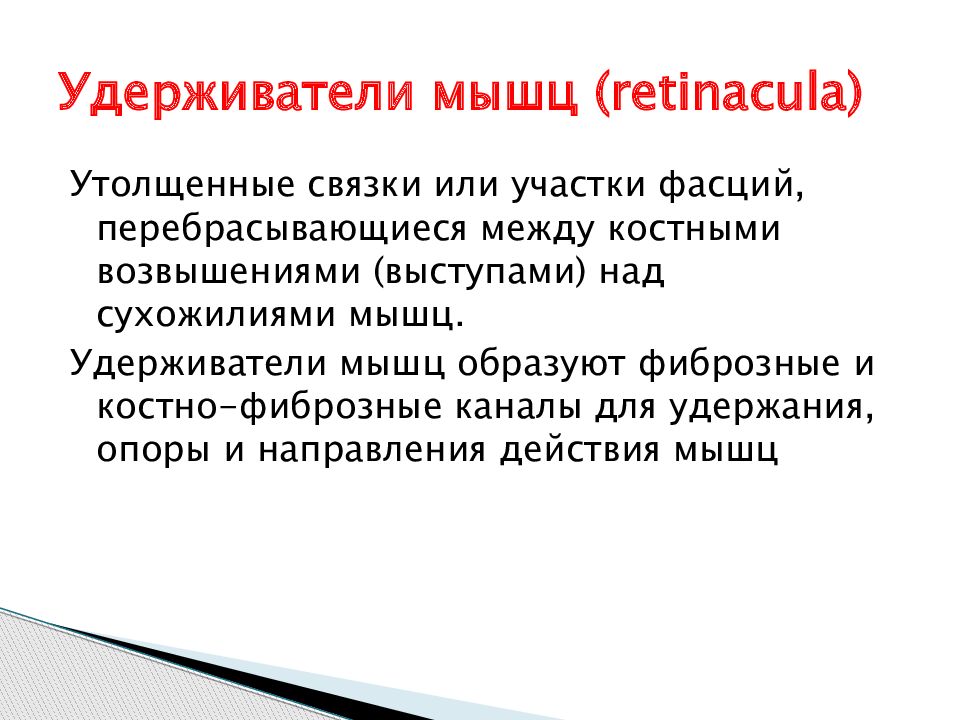 Удерживатели мышц (retinacula)

Утолщенные связки или участки фасций, перебрасывающиеся между костными возвышениями (выступами) над сухожилиями мышц.

Удерживатели мышц образуют фиброзные и костно-фиброзные каналы для удержания, опоры и направления действия мышц